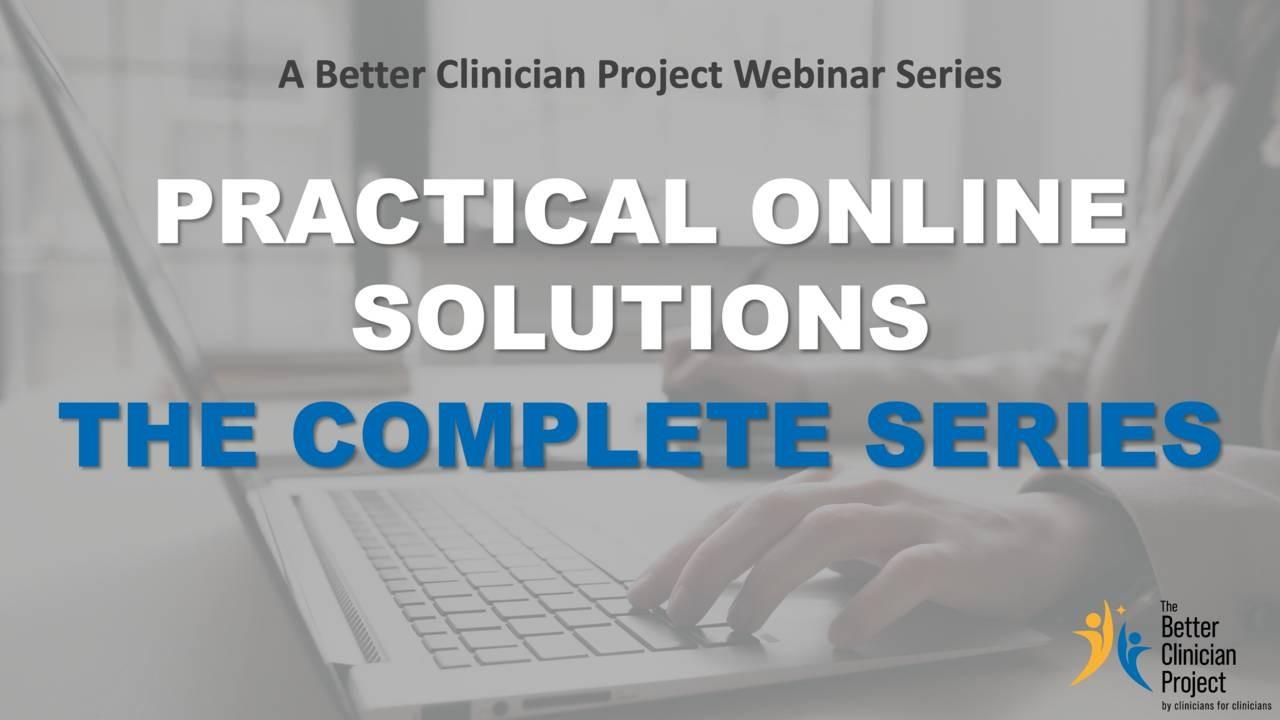 A Better Clinician Project Webinar Series

PRACTICAL ONLINE SOLUTIONS

THE COMPLETE SERIES

The Better Clinician Project
by clinicians for clinicians